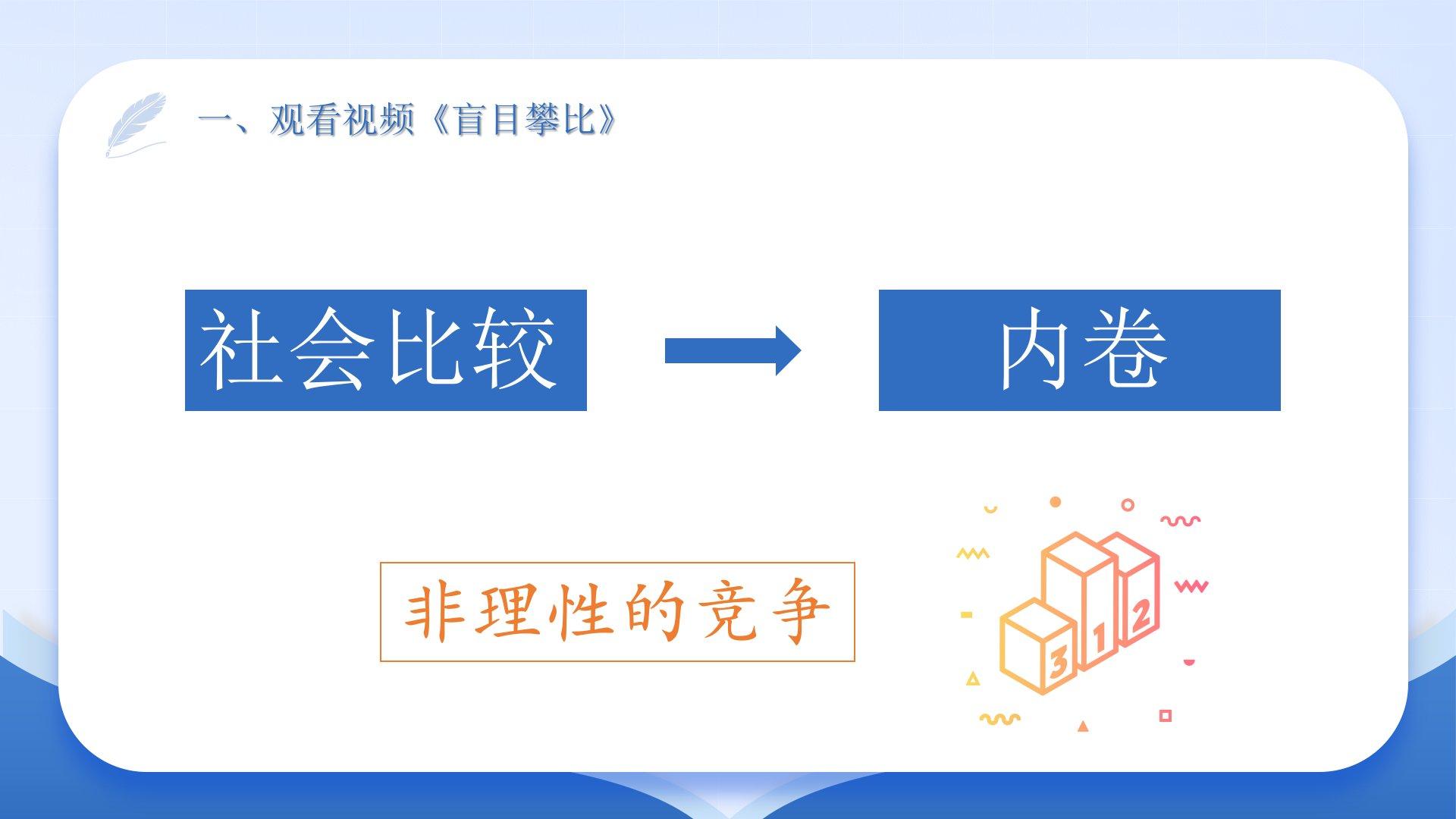 一、观看视频《盲目攀比》

社会比较

内卷

非理性的竞争

3 1 2